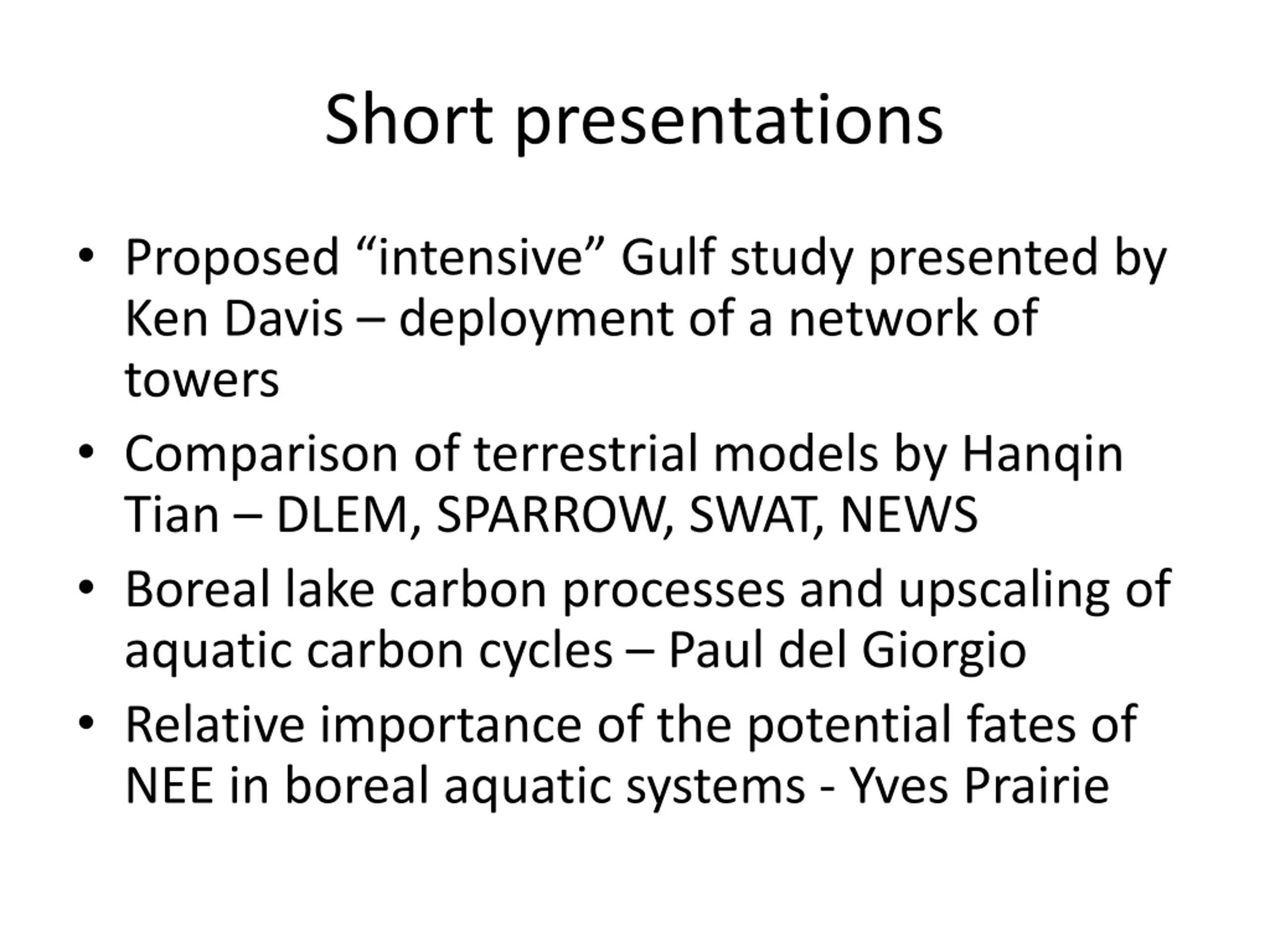 Short presentations

• Proposed “intensive” Gulf study presented by Ken Davis – deployment of a network of towers
• Comparison of terrestrial models by Hanqin Tian – DLEM, SPARROW, SWAT, NEWS
• Boreal lake carbon processes and upscaling of aquatic carbon cycles – Paul del Giorgio
• Relative importance of the potential fates of NEE in boreal aquatic systems - Yves Prairie